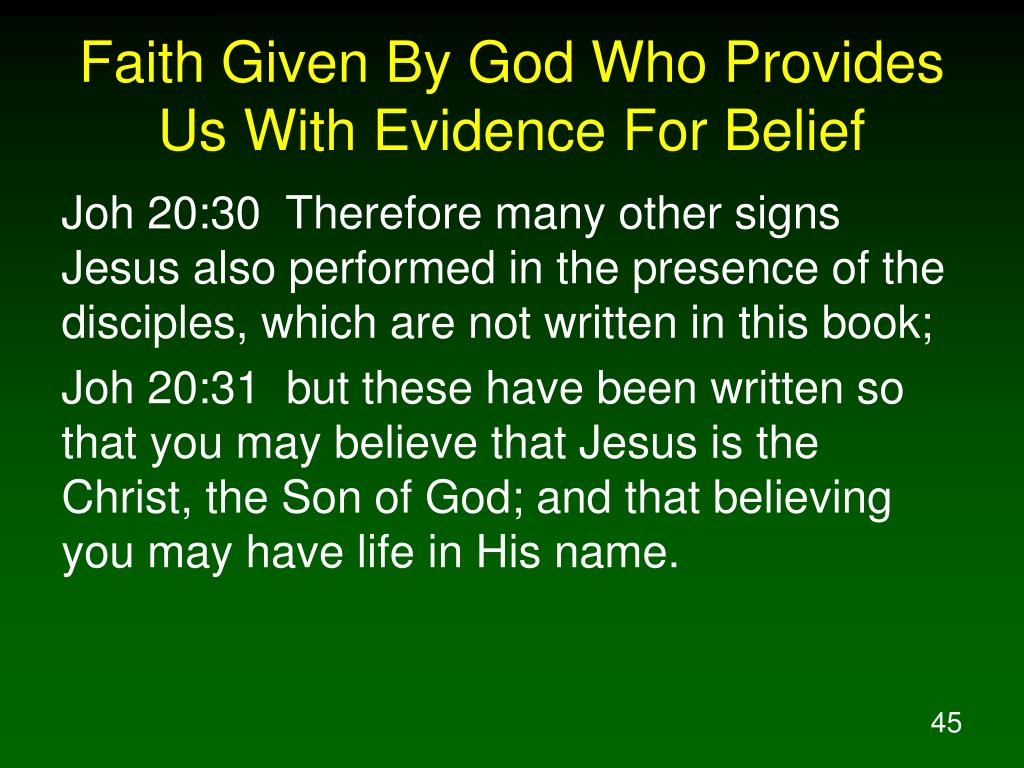 Faith Given By God Who Provides Us With Evidence For Belief

Joh 20:30 Therefore many other signs Jesus also performed in the presence of the disciples, which are not written in this book;

Joh 20:31 but these have been written so that you may believe that Jesus is the Christ, the Son of God; and that believing you may have life in His name.

45